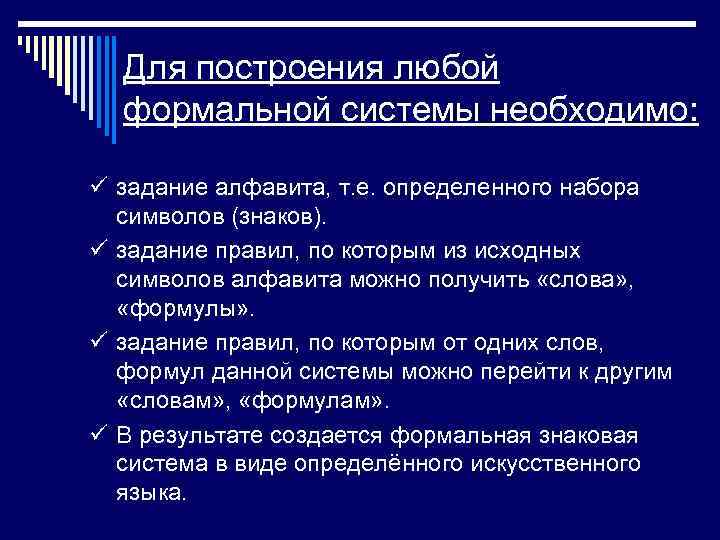 Для построения любой формальной системы необходимо:

✓ задание алфавита, т.е. определенного набора символов (знаков).

✓ задание правил, по которым из исходных символов алфавита можно получить «слова», «формулы».

✓ задание правил, по которым от одних слов, формул данной системы можно перейти к другим «словам», «формулам».

✓ В результате создается формальная знаковая система в виде определённого искусственного языка.